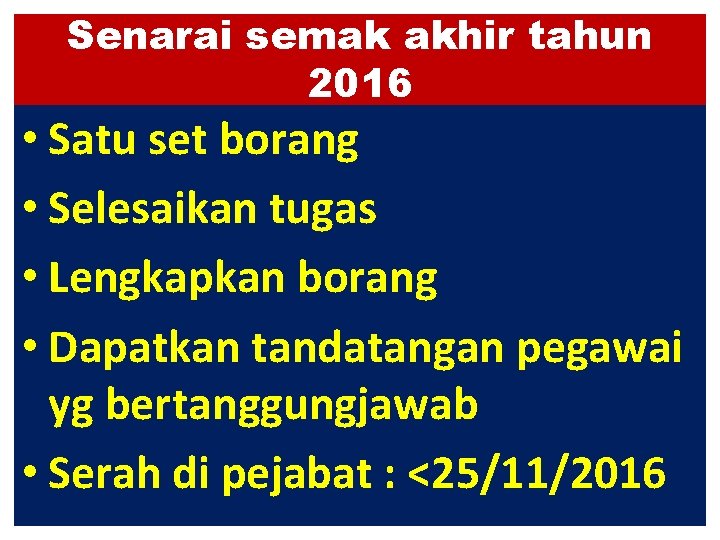 Senarai semak akhir tahun 2016

• Satu set borang
• Selesaikan tugas
• Lengkapkan borang
• Dapatkan tandatangan pegawai yg bertanggungjawab
• Serah di pejabat : <25/11/2016